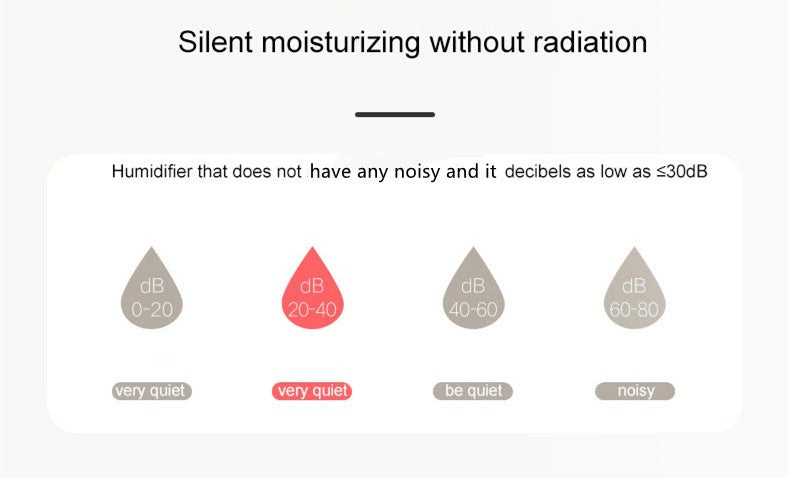 Silent moisturizing without radiation

Humidifier that does not have any noisy and it decibels as low as ≤30dB

dB 0-20

dB 20-40

dB 40-60

dB 60-80

very quiet

very quiet

be quiet

noisy